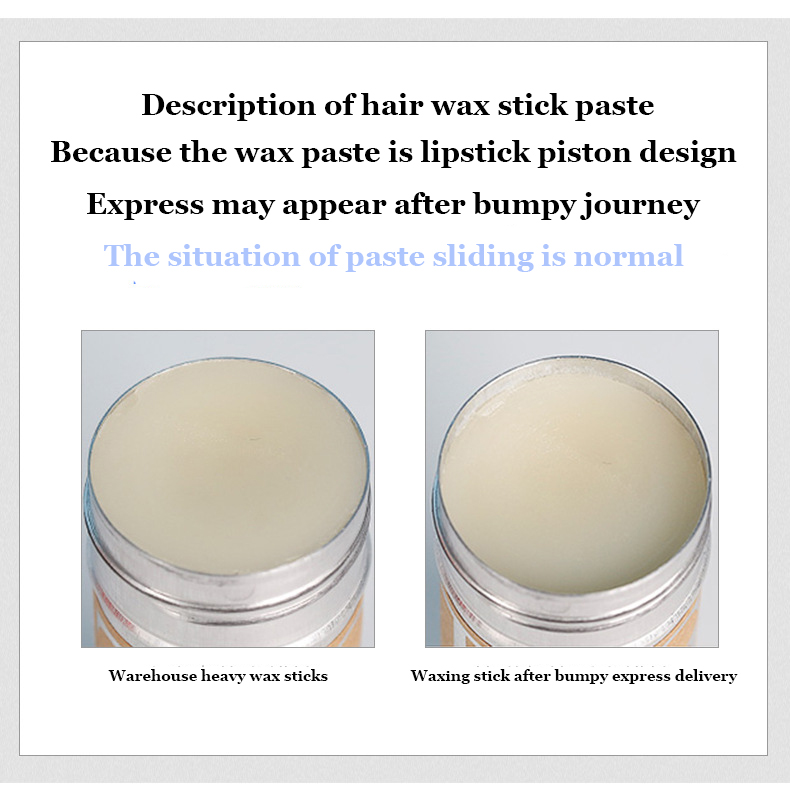 Description of hair wax stick paste

Because the wax paste is lipstick piston design

Express may appear after bumpy journey

The situation of paste sliding is normal

Warehouse heavy wax sticks

Waxing stick after bumpy express delivery